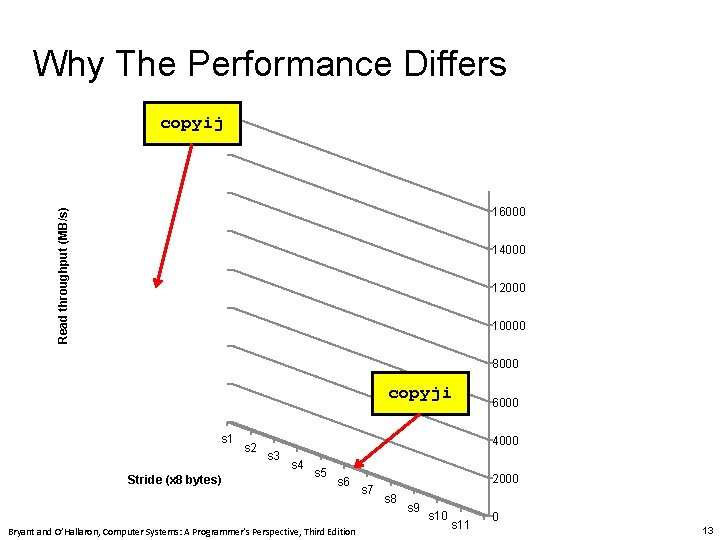 Why The Performance Differs

copyij

Read throughput (MB/s)

16000
14000
12000
10000
8000
6000
4000
2000
0

copyji

s1
s2
s3
s4
s5
s6
s7
s8
s9
s10
s11

Stride (x8 bytes)

Bryant and O'Hallaron, Computer Systems: A Programmer's Perspective, Third Edition

13